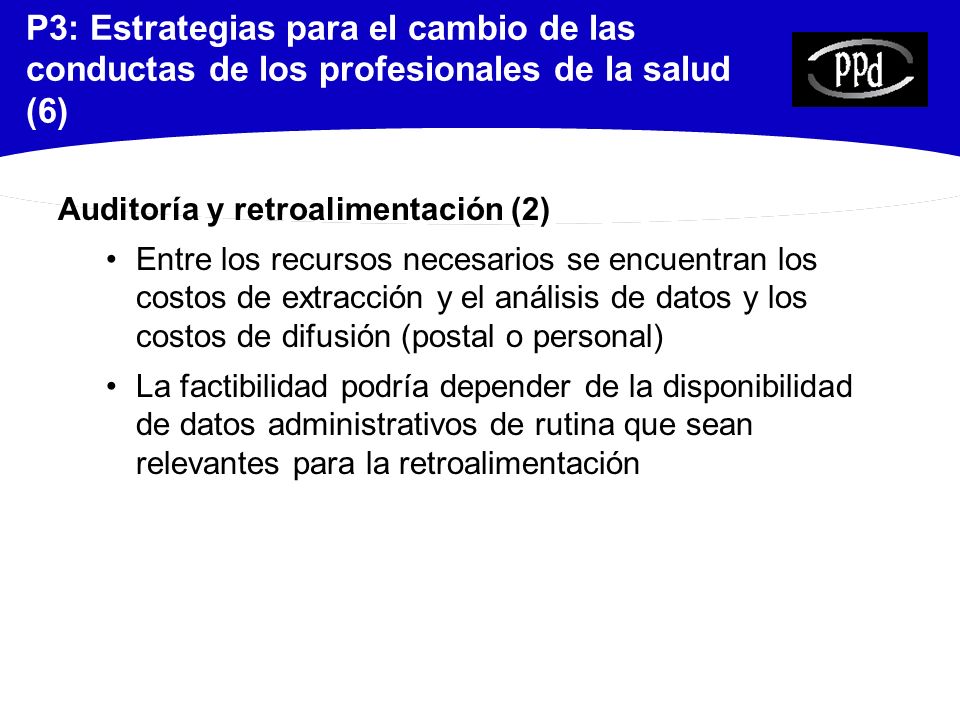 P3: Estrategias para el cambio de las conductas de los profesionales de la salud (6)

PPd

Auditoría y retroalimentación (2)

• Entre los recursos necesarios se encuentran los costos de extracción y el análisis de datos y los costos de difusión (postal o personal)

• La factibilidad podría depender de la disponibilidad de datos administrativos de rutina que sean relevantes para la retroalimentación